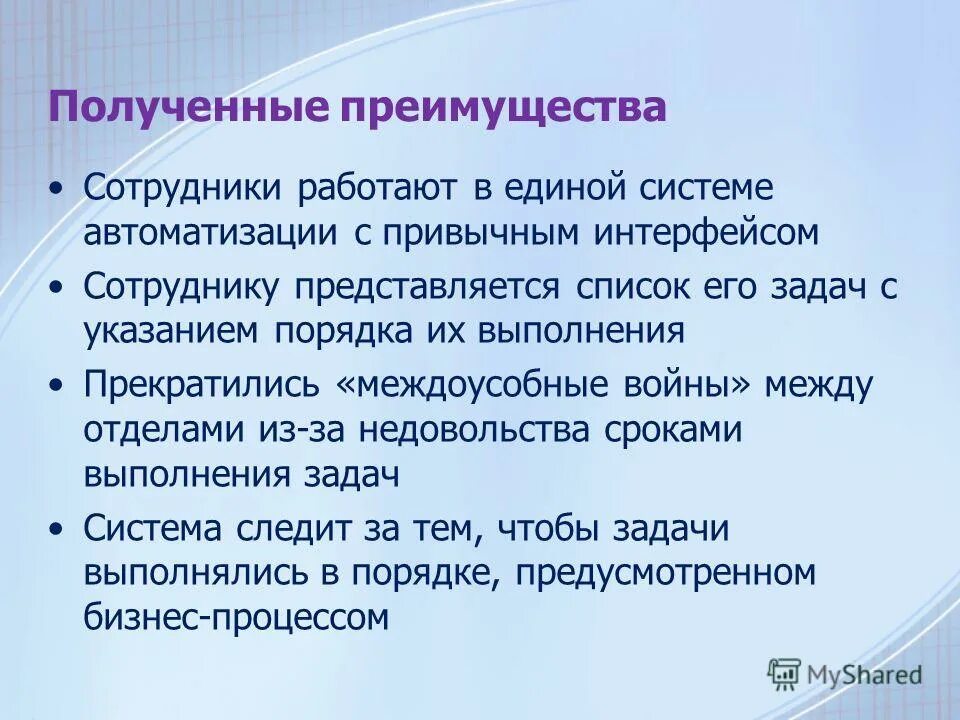 Полученные преимущества

• Сотрудники работают в единой системе автоматизации с привычным интерфейсом

• Сотруднику представляется список его задач с указанием порядка их выполнения

• Прекратились «междоусобные войны» между отделами из-за недовольства сроками выполнения задач

• Система следит за тем, чтобы задачи выполнялись в порядке, предусмотренном бизнес-процессом

MyShared